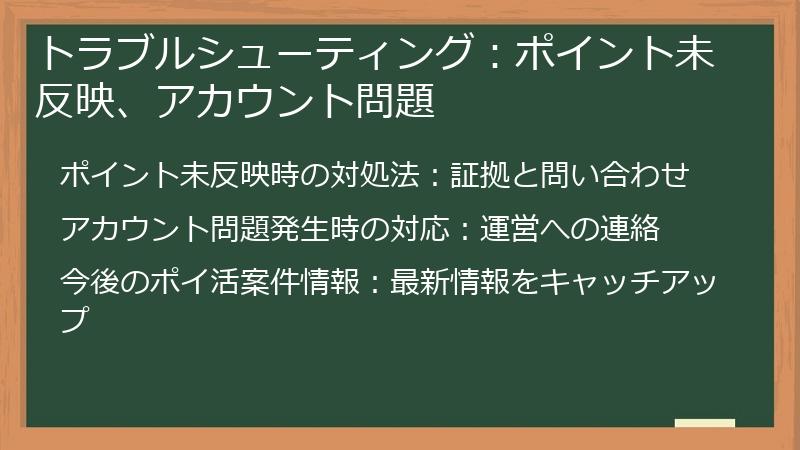 トラブルシューティング：ポイント未反映、アカウント問題

ポイント未反映時の対処法：証拠と問い合わせ

アカウント問題発生時の対応：運営への連絡

今後のポイ活案件情報：最新情報をキャッチアップ